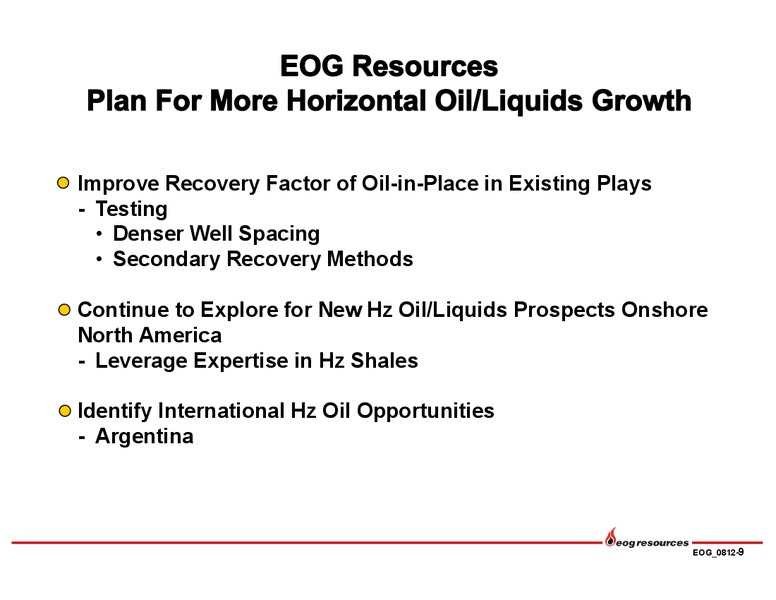 EOG Resources
Plan For More Horizontal Oil/Liquids Growth

Improve Recovery Factor of Oil-in-Place in Existing Plays
- Testing
• Denser Well Spacing
• Secondary Recovery Methods

Continue to Explore for New Hz Oil/Liquids Prospects Onshore North America
- Leverage Expertise in Hz Shales

Identify International Hz Oil Opportunities
- Argentina

eog resources
EOG_0812-9